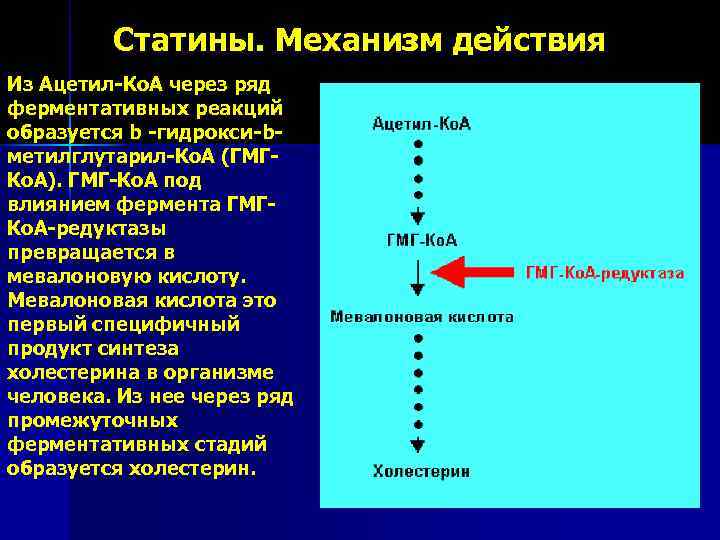 Статины. Механизм действия

Из Ацетил-КоА через ряд ферментативных реакций образуется b -гидрокси-b-метилглутарил-КоА (ГМГ-КоА). ГМГ-КоА под влиянием фермента ГМГ-КоА-редуктазы превращается в мевалоновую кислоту. Мевалоновая кислота это первый специфичный продукт синтеза холестерина в организме человека. Из нее через ряд промежуточных ферментативных стадий образуется холестерин.

Ацетил-КоА

ГМГ-КоА

ГМГ-КоА-редуктаза

Мевалоновая кислота

Холестерин